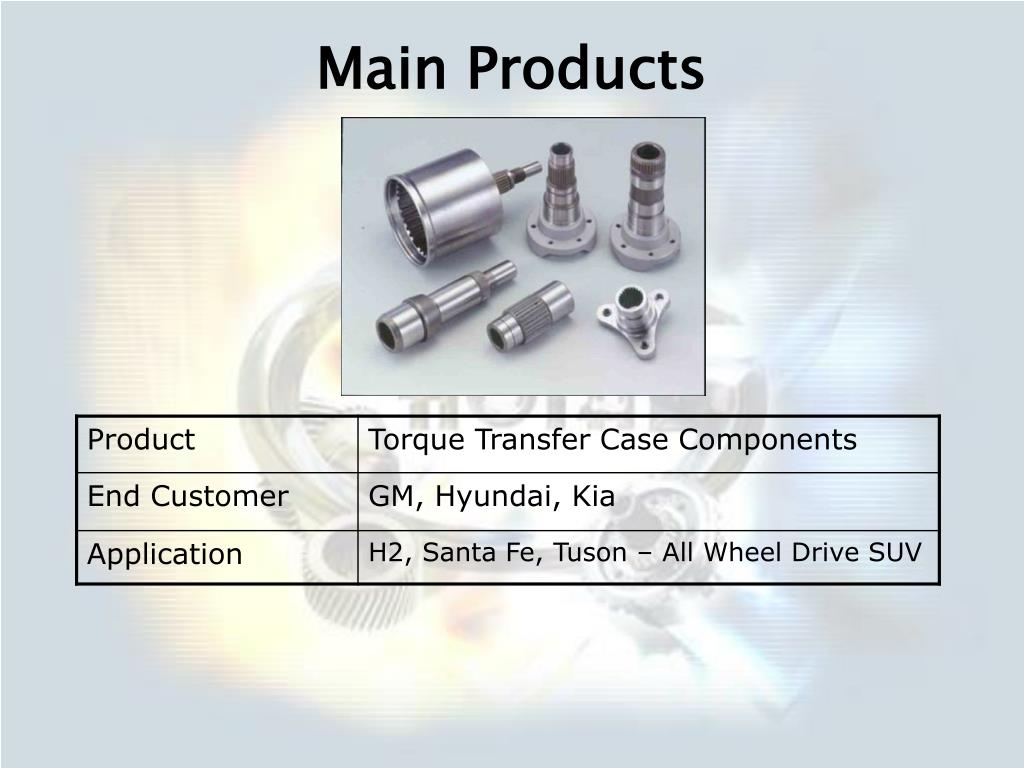 Main Products

| Product | Torque Transfer Case Components |
|---|---|
| End Customer | GM, Hyundai, Kia |
| Application | H2, Santa Fe, Tuson – All Wheel Drive SUV |